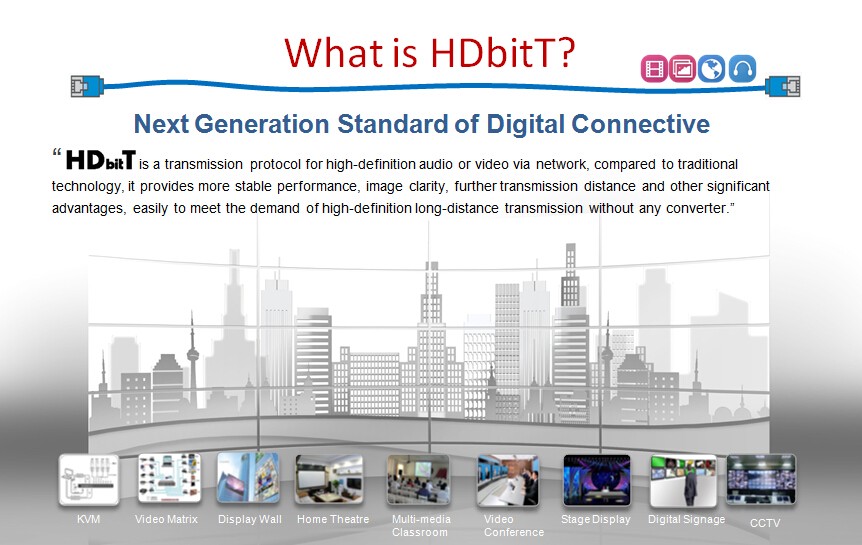 What is HDbitT?

Next Generation Standard of Digital Connective

“HDbitT is a transmission protocol for high-definition audio or video via network, compared to traditional technology, it provides more stable performance, image clarity, further transmission distance and other significant advantages, easily to meet the demand of high-definition long-distance transmission without any converter.”

KVM

Video Matrix

Display Wall

Home Theatre

Multi-media Classroom

Video Conference

Stage Display

Digital Signage

CCTV